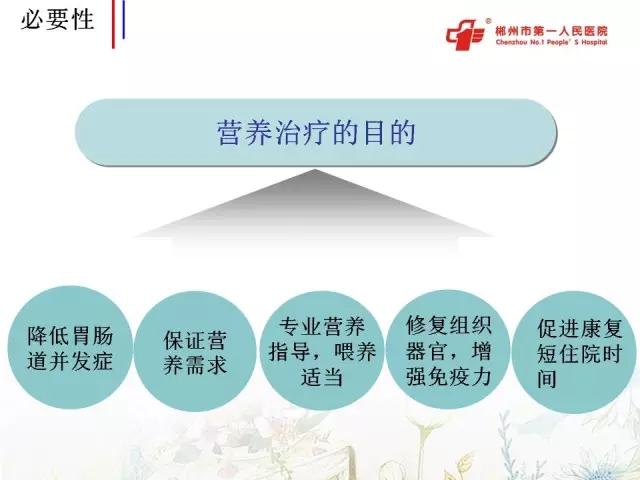 必要性

郴州市第一人民医院
Chenzhou No.1 People' S Hospital

营养治疗的目的

降低胃肠道并发症

保证营养需求

专业营养指导，喂养适当

修复组织器官，增强免疫力

促进康复短住院时间